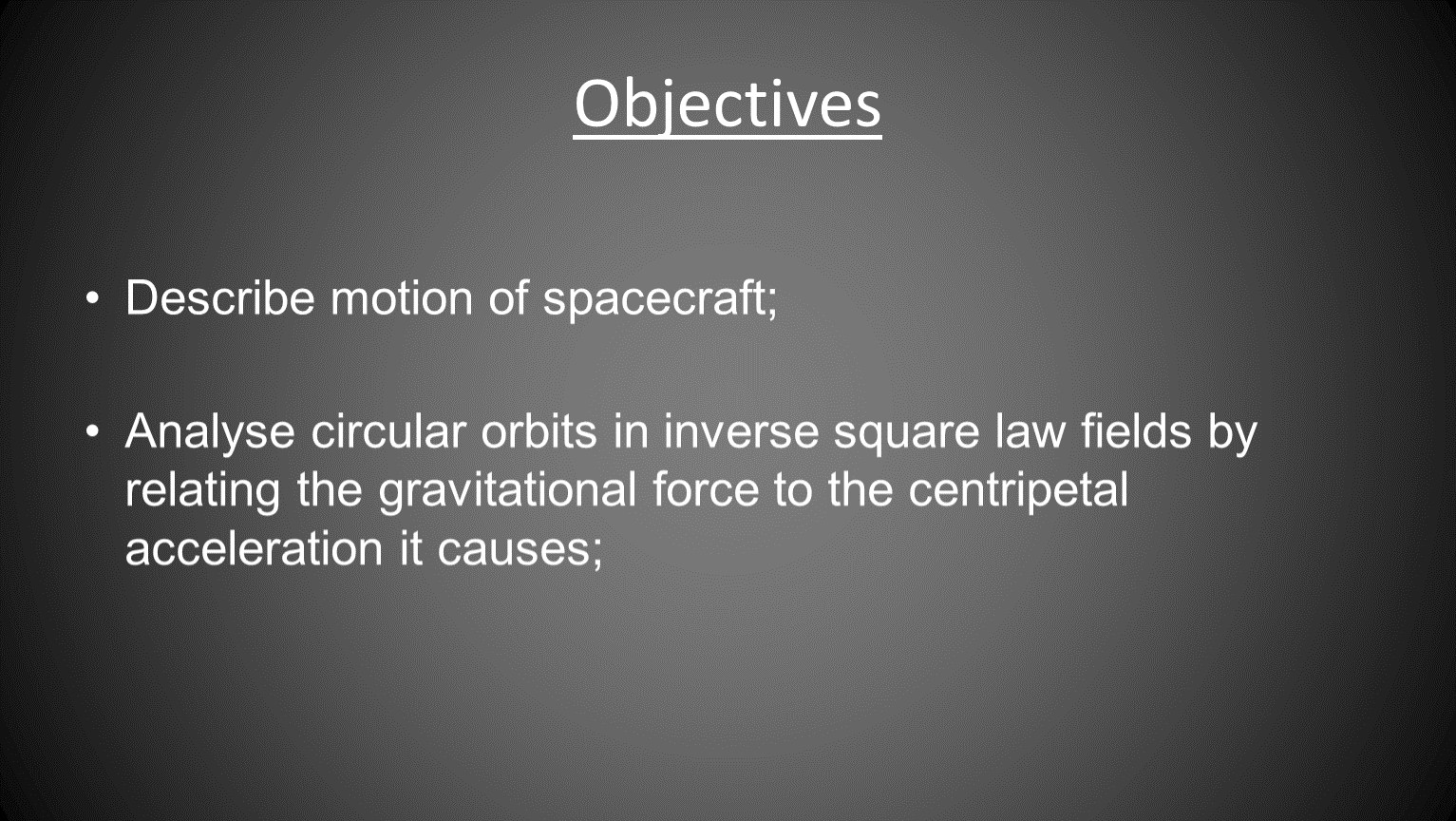 Objectives

• Describe motion of spacecraft;

• Analyse circular orbits in inverse square law fields by relating the gravitational force to the centripetal acceleration it causes;